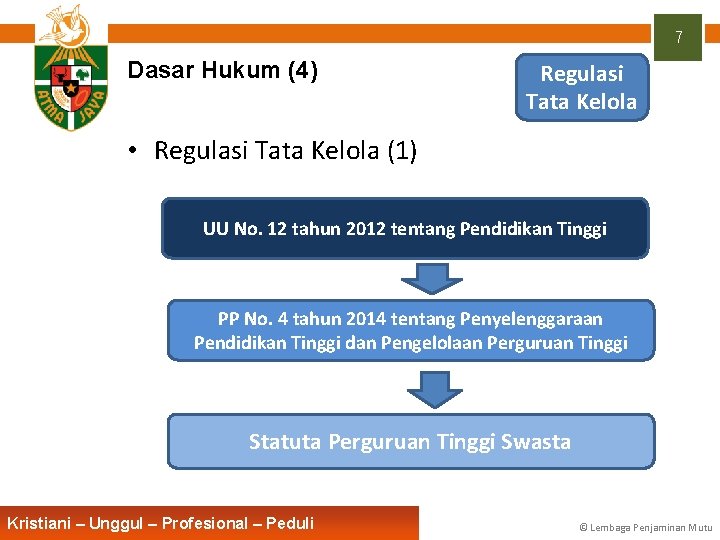 ATMA JAYA

7

Dasar Hukum (4)

Regulasi Tata Kelola

• Regulasi Tata Kelola (1)

UU No. 12 tahun 2012 tentang Pendidikan Tinggi

PP No. 4 tahun 2014 tentang Penyelenggaraan Pendidikan Tinggi dan Pengelolaan Perguruan Tinggi

Statuta Perguruan Tinggi Swasta

Kristiani – Unggul – Profesional – Peduli

© Lembaga Penjaminan Mutu